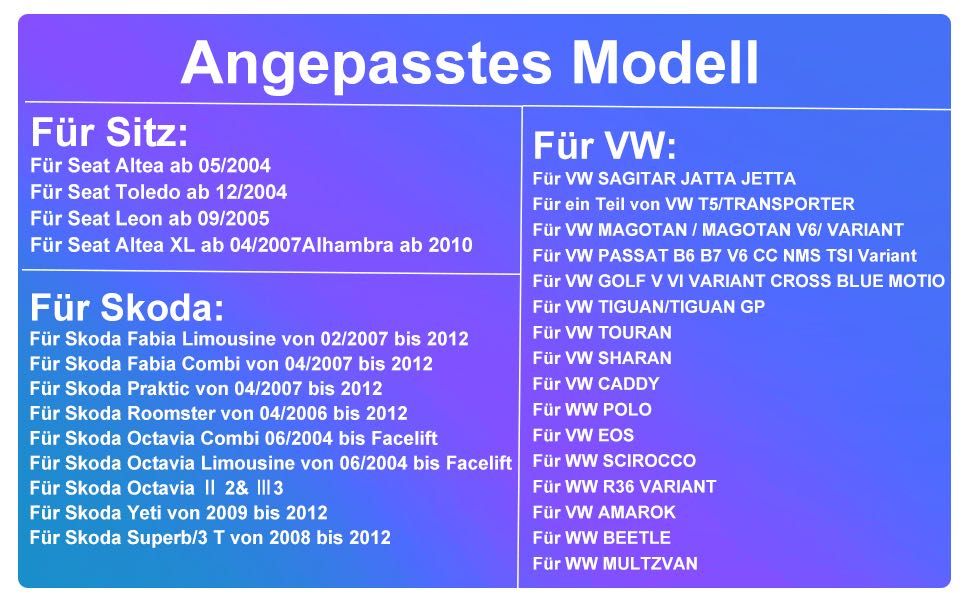 Angepasstes Modell

Für Sitz:
Für Seat Altea ab 05/2004
Für Seat Toledo ab 12/2004
Für Seat Leon ab 09/2005
Für Seat Altea XL ab 04/2007Alhambra ab 2010

Für Skoda:
Für Skoda Fabia Limousine von 02/2007 bis 2012
Für Skoda Fabia Combi von 04/2007 bis 2012
Für Skoda Praktic von 04/2007 bis 2012
Für Skoda Roomster von 04/2006 bis 2012
Für Skoda Octavia Combi 06/2004 bis Facelift
Für Skoda Octavia Limousine von 06/2004 bis Facelift
Für Skoda Octavia Ⅱ 2& Ⅲ3
Für Skoda Yeti von 2009 bis 2012
Für Skoda Superb/3 T von 2008 bis 2012

Für VW:
Für VW SAGITAR JATTA JETTA
Für ein Teil von VW T5/TRANSPORTER
Für VW MAGOTAN / MAGOTAN V6/ VARIANT
Für VW PASSAT B6 B7 V6 CC NMS TSI Variant
Für VW GOLF V VI VARIANT CROSS BLUE MOTIO
Für VW TIGUAN/TIGUAN GP
Für VW TOURAN
Für VW SHARAN
Für VW CADDY
Für WW POLO
Für VW EOS
Für WW SCIROCCO
Für WW R36 VARIANT
Für VW AMAROK
Für WW BEETLE
Für WW MULTZVAN